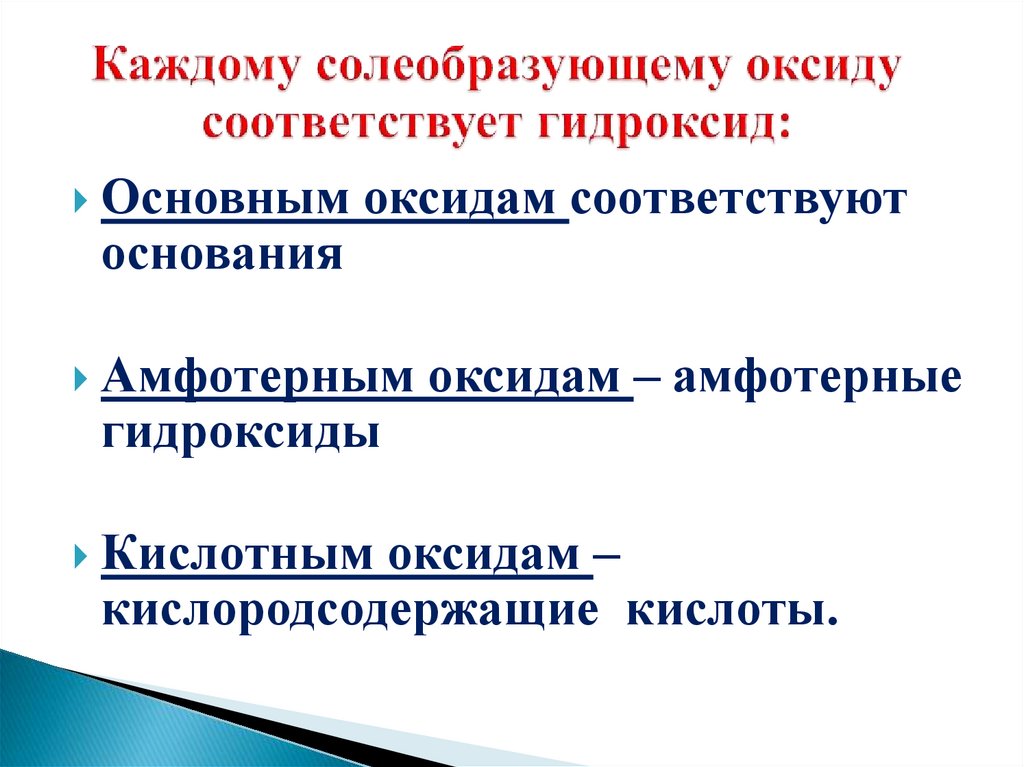 Каждому солеобразующему оксиду соответствует гидроксид:

Основным оксидам соответствуют основания

Амфотерным оксидам – амфотерные гидроксиды

Кислотным оксидам – кислородсодержащие кислоты.